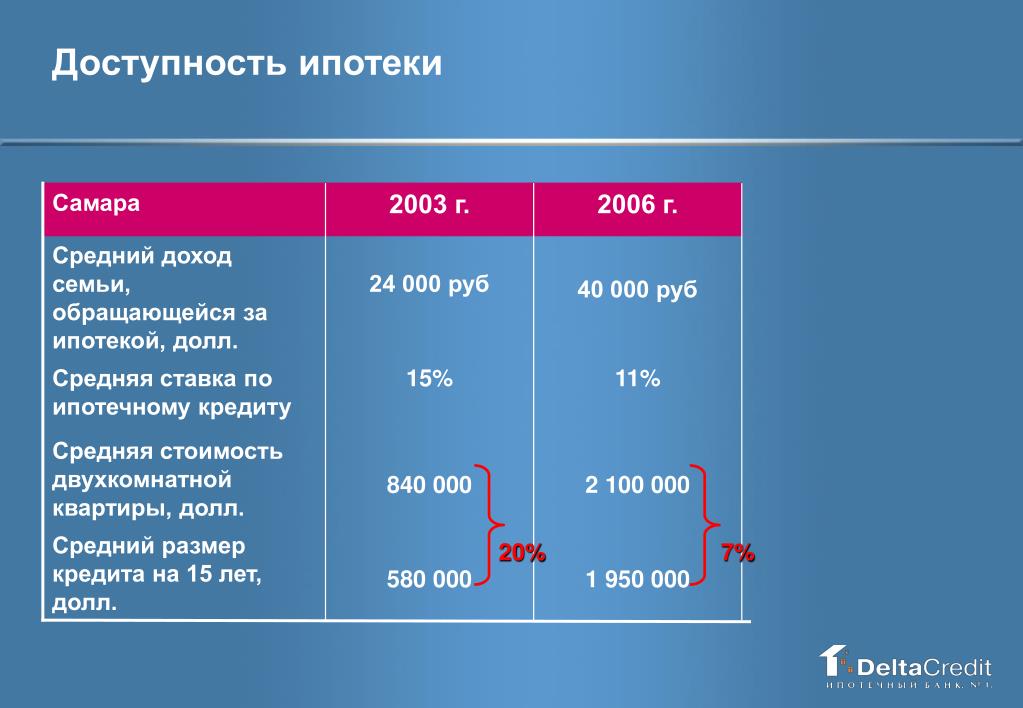 Доступность ипотеки

| Самара | 2003 г. | 2006 г. |
|---|---|---|
| Средний доход семьи, обращающейся за ипотекой, долл. | 24 000 руб | 40 000 руб |
| Средняя ставка по ипотечному кредиту | 15% | 11% |
| Средняя стоимость двухкомнатной квартиры, долл. | 840 000 | 2 100 000 |
| Средний размер кредита на 15 лет, долл. | 580 000 | 1 950 000 |

20%

7%

DeltaCredit
ИПОТЕЧНЫЙ БАНК №1